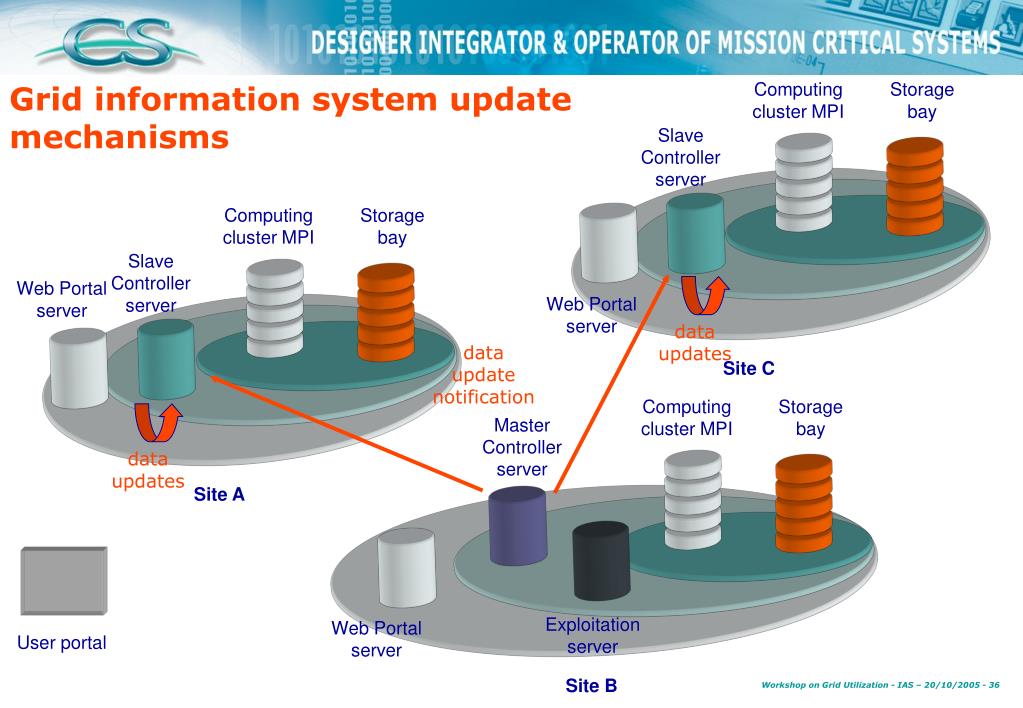 CS
DESIGNER INTEGRATOR & OPERATOR OF MISSION CRITICAL SYSTEMS

Grid information system update mechanisms

Computing cluster MPI
Storage bay
Slave Controller server
Web Portal server
data updates
Site C

Computing cluster MPI
Storage bay
Slave Controller server
Web Portal server
data update notification
data updates
Site A

Master Controller server
Computing cluster MPI
Storage bay
Web Portal server
Exploitation server
Site B

User portal

Workshop on Grid Utilization - IAS – 20/10/2005 - 36